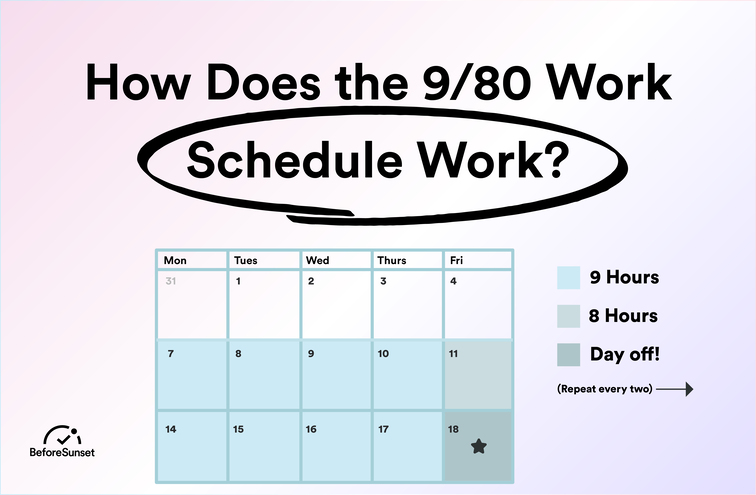 How Does the 9/80 Work Schedule Work?

| Mon | Tues | Wed | Thurs | Fri |
|---|---|---|---|---|
| 31 | 1 | 2 | 3 | 4 |
| 7 | 8 | 9 | 10 | 11 |
| 14 | 15 | 16 | 17 | 18 |

9 Hours

8 Hours

Day off!

(Repeat every two)

BeforeSunset